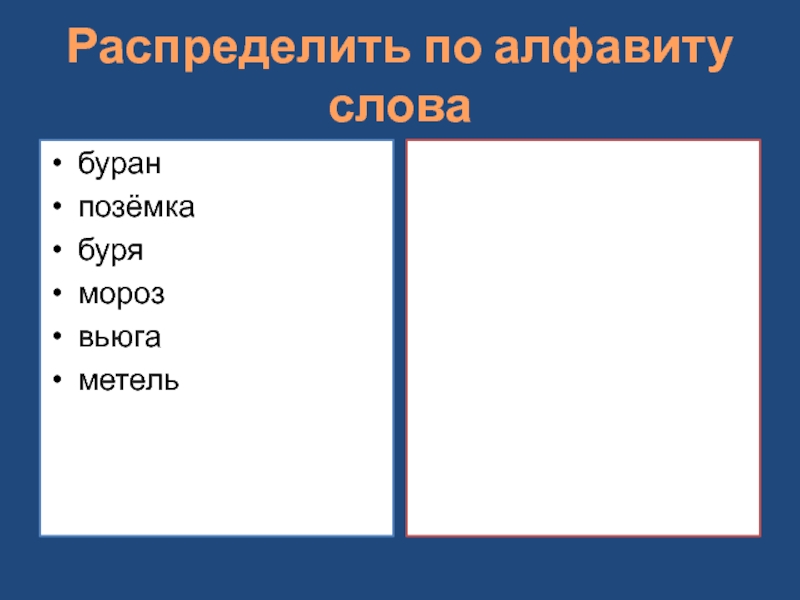 Распределить по алфавиту слова

• буран
• позёмка
• буря
• мороз
• вьюга
• метель